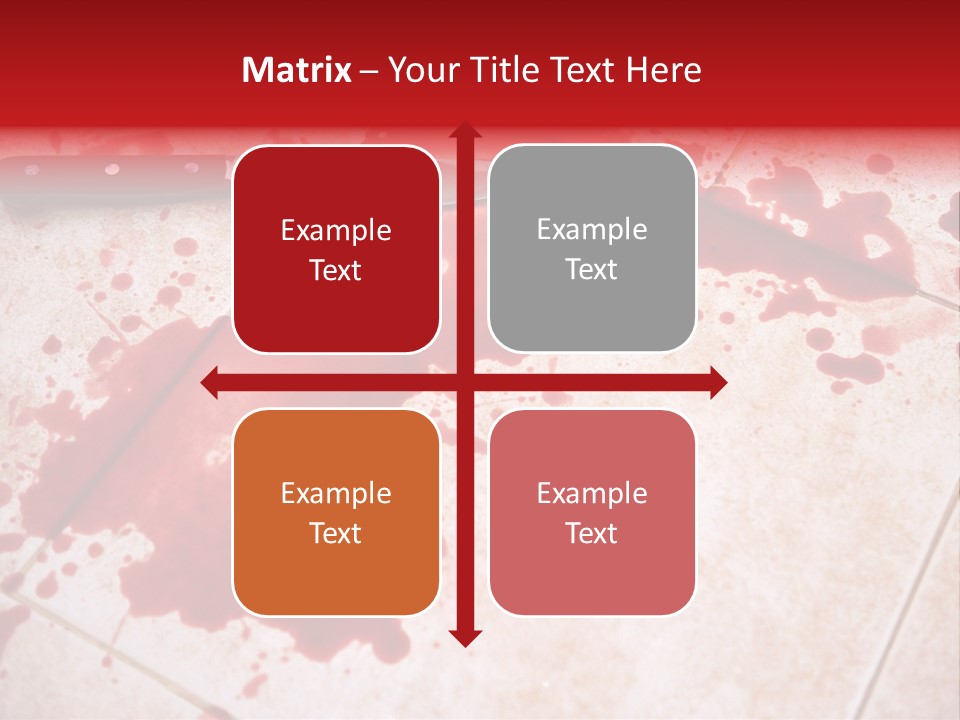 Matrix – Your Title Text Here

Example Text

Example Text

Example Text

Example Text